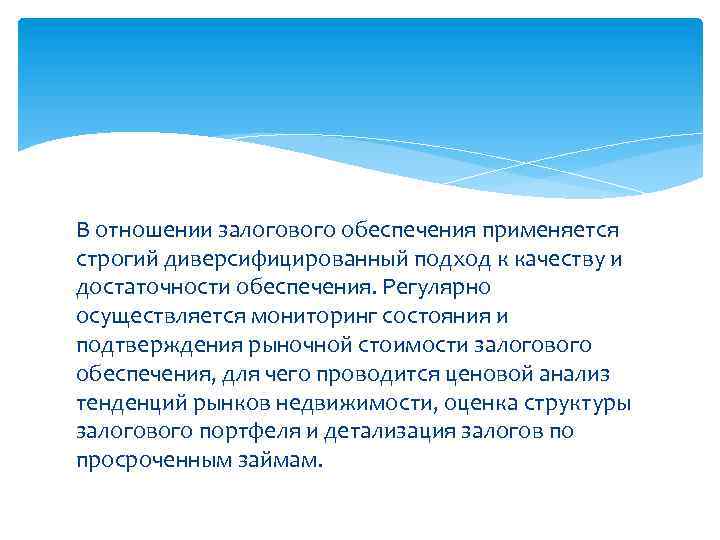 В отношении залогового обеспечения применяется строгий диверсифицированный подход к качеству и достаточности обеспечения. Регулярно осуществляется мониторинг состояния и подтверждения рыночной стоимости залогового обеспечения, для чего проводится ценовой анализ тенденций рынков недвижимости, оценка структуры залогового портфеля и детализация залогов по просроченным займам.